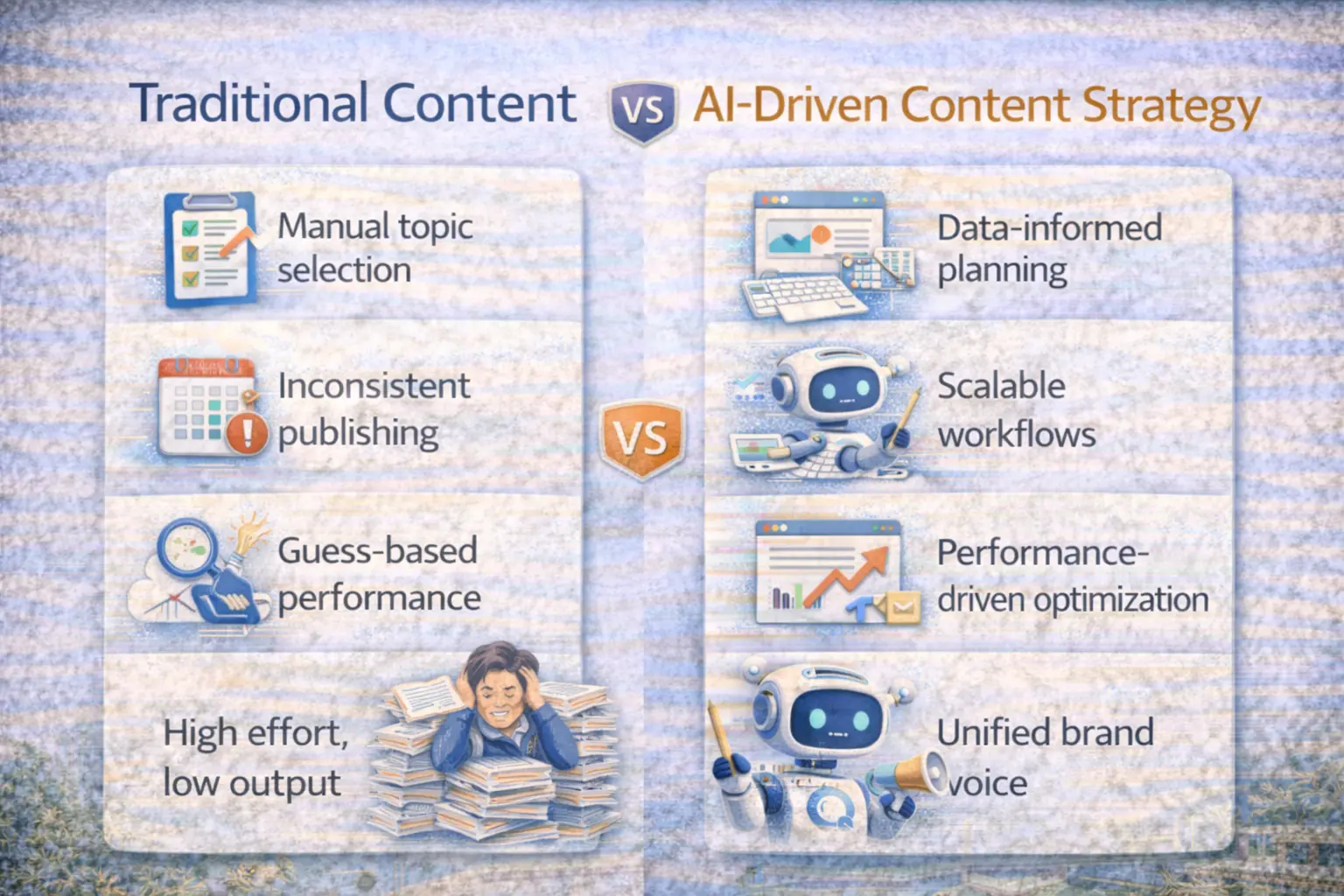 Traditional Content VS AI-Driven Content Strategy

Manual topic selection

Inconsistent publishing

Guess-based performance

High effort, low output

VS

Data-informed planning

Scalable workflows

Performance-driven optimization

Unified brand voice